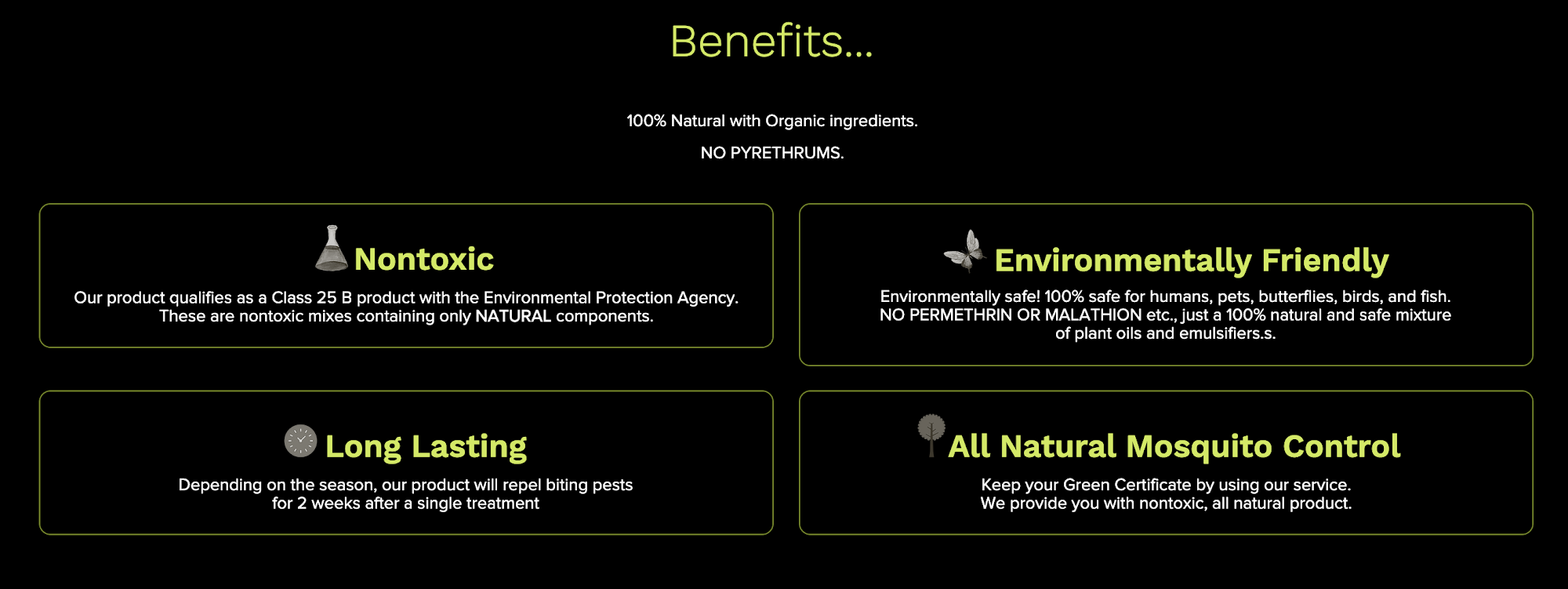 Benefits...

100% Natural with Organic ingredients.

NO PYRETHRUMS.

Nontoxic

Our product qualifies as a Class 25 B product with the Environmental Protection Agency. These are nontoxic mixes containing only NATURAL components.

Environmentally Friendly

Environmentally safe! 100% safe for humans, pets, butterflies, birds, and fish. NO PERMETHRIN OR MALATHION etc., just a 100% natural and safe mixture of plant oils and emulsifiers.s.

Long Lasting

Depending on the season, our product will repel biting pests for 2 weeks after a single treatment

All Natural Mosquito Control

Keep your Green Certificate by using our service. We provide you with nontoxic, all natural product.